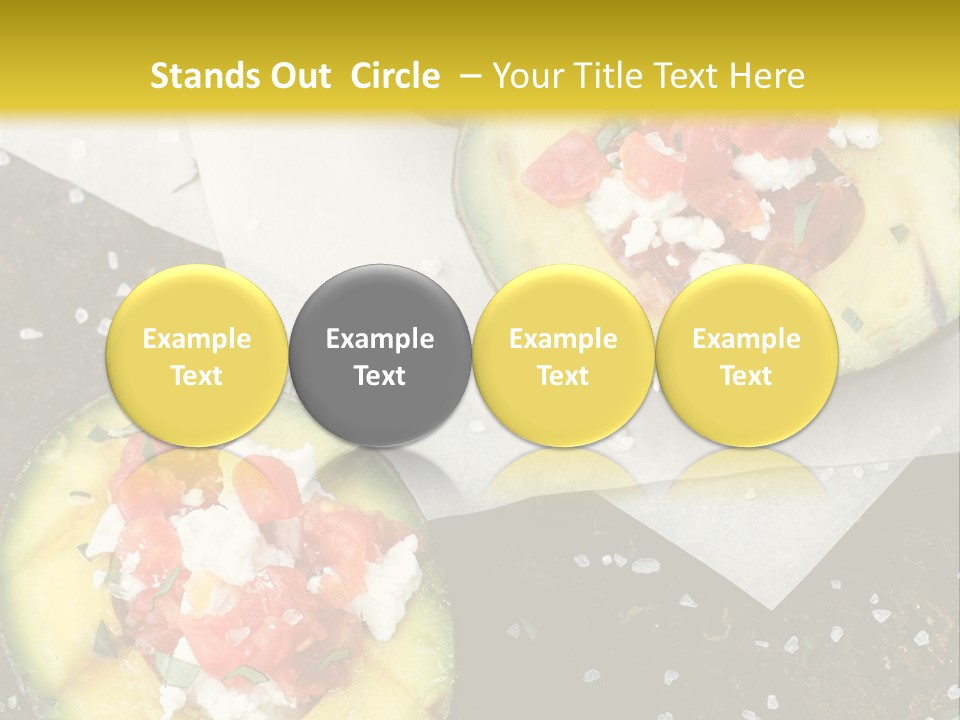 Stands Out  Circle  – Your Title Text Here

Example Text

Example Text

Example Text

Example Text